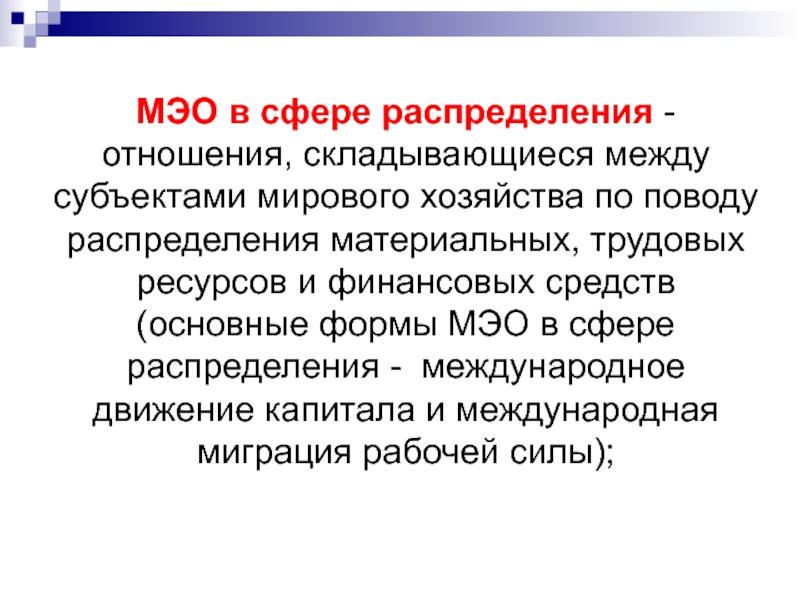 МЭО в сфере распределения - отношения, складывающиеся между субъектами мирового хозяйства по поводу распределения материальных, трудовых ресурсов и финансовых средств (основные формы МЭО в сфере распределения - международное движение капитала и международная миграция рабочей силы);